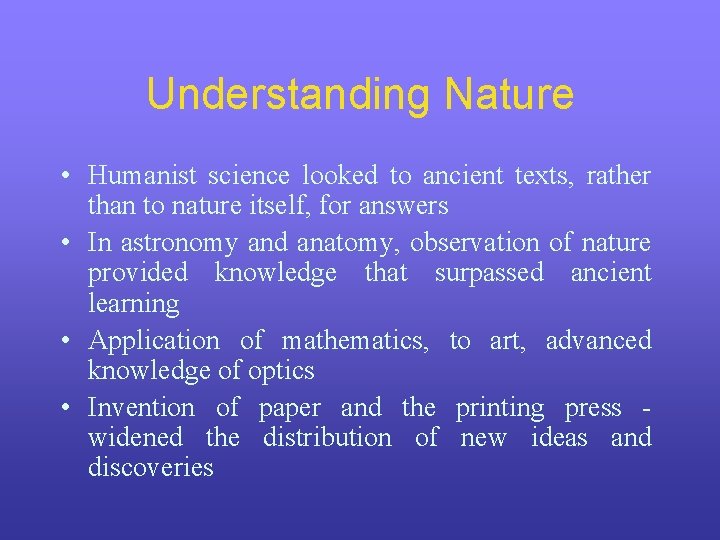 Understanding Nature

• Humanist science looked to ancient texts, rather than to nature itself, for answers
• In astronomy and anatomy, observation of nature provided knowledge that surpassed ancient learning
• Application of mathematics, to art, advanced knowledge of optics
• Invention of paper and the printing press - widened the distribution of new ideas and discoveries